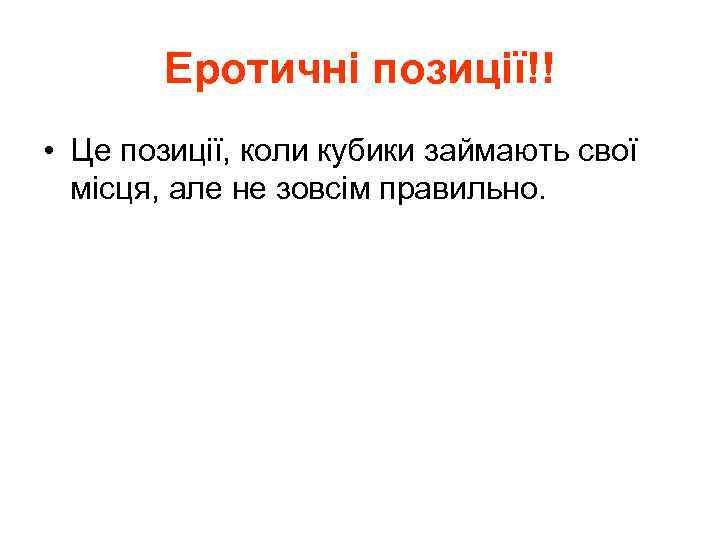 Еротичні позиції!!

• Це позиції, коли кубики займають свої місця, але не зовсім правильно.